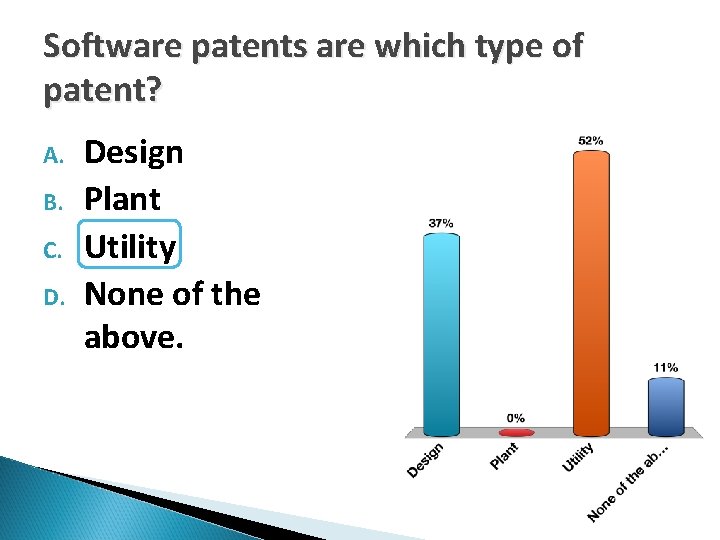 Software patents are which type of patent?

A. Design
B. Plant
C. Utility
D. None of the above.

37%
0%
52%
11%

Design
Plant
Utility
None of the ab...